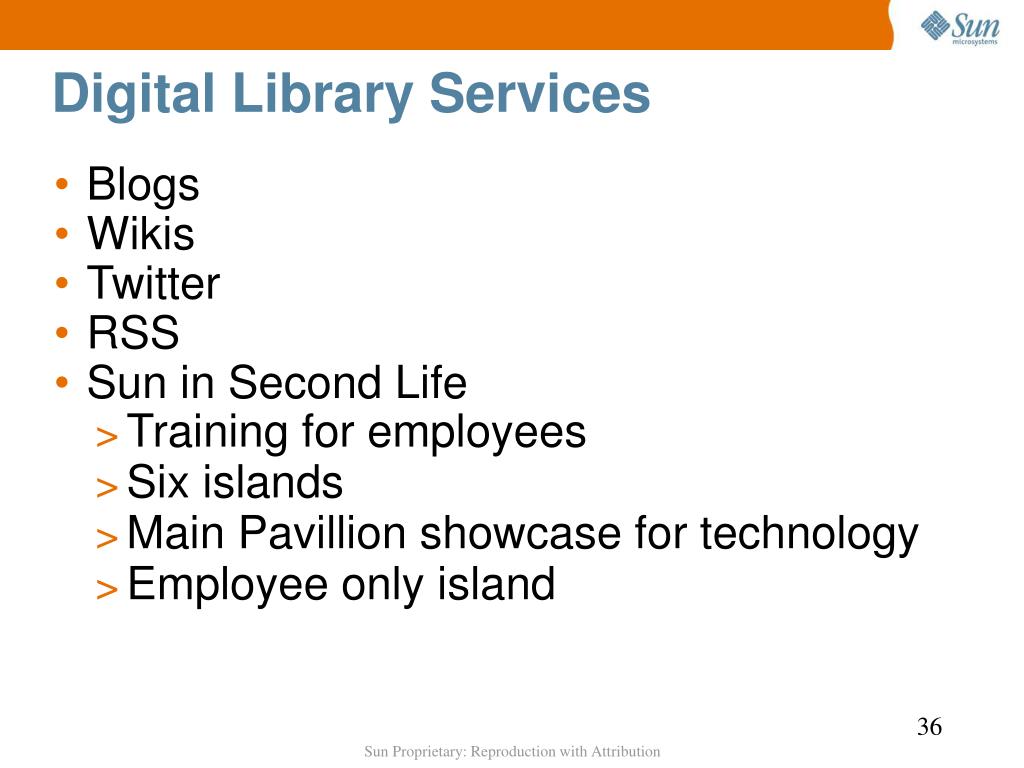 Sun microsystems

Digital Library Services

• Blogs
• Wikis
• Twitter
• RSS
• Sun in Second Life
> Training for employees
> Six islands
> Main Pavillion showcase for technology
> Employee only island

36

Sun Proprietary: Reproduction with Attribution